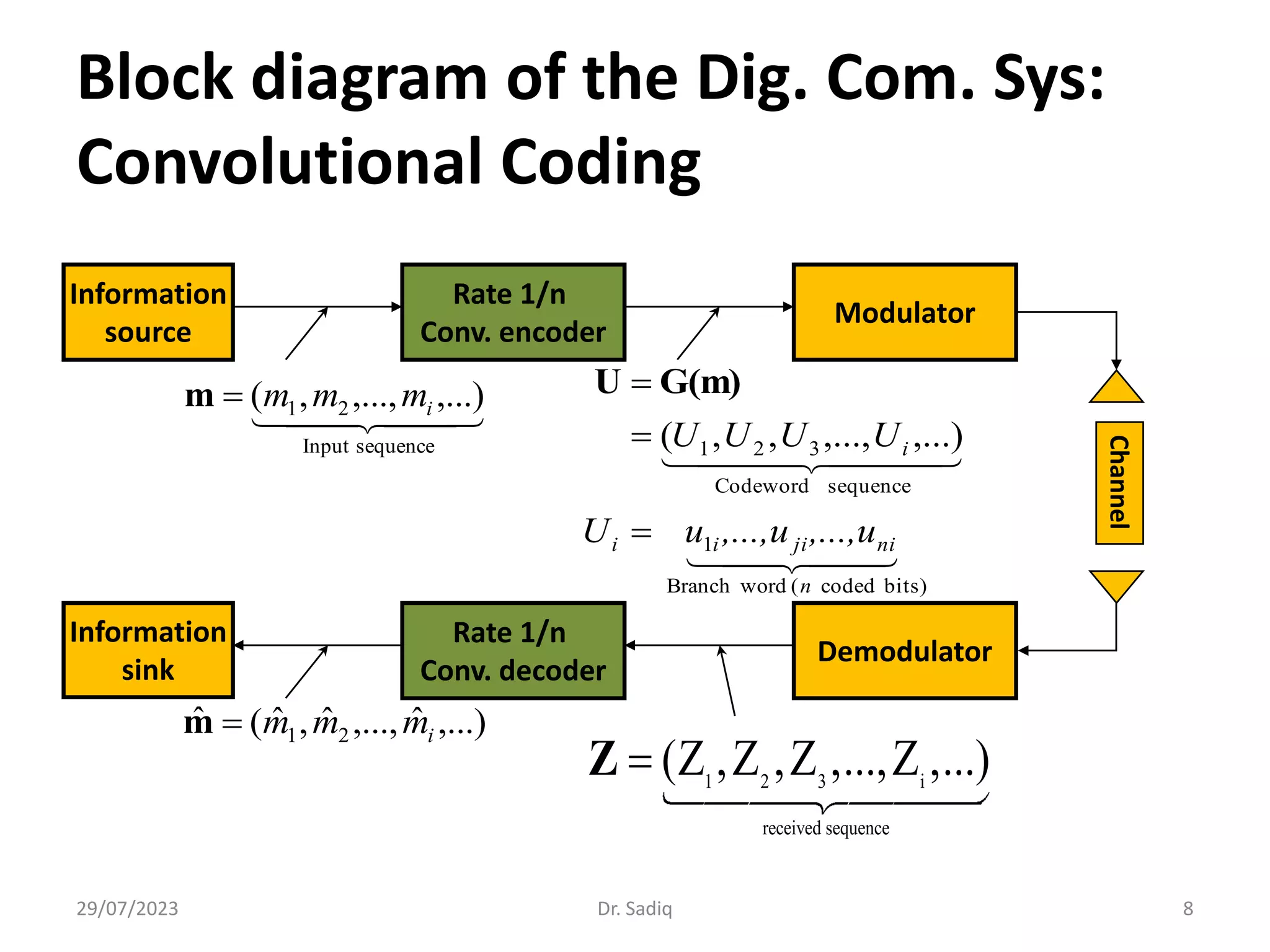 Block diagram of the Dig. Com. Sys: Convolutional Coding

Information source

Rate 1/n Conv. encoder

Modulator

$\mathbf{m} = \underbrace{(m_1, m_2, ..., m_i, ...)}_{\text{Input sequence}}$

$\mathbf{U} = \mathbf{G(m)}$

$= \underbrace{(U_1, U_2, U_3, ..., U_i, ...)}_{\text{Codeword sequence}}$

$U_i = \underbrace{u_{1i}, ..., u_{ji}, ..., u_{ni}}_{\text{Branch word (} n \text{ coded bits)}}$

Channel

Information sink

Rate 1/n Conv. decoder

Demodulator

$\hat{\mathbf{m}} = (\hat{m}_1, \hat{m}_2, ..., \hat{m}_i, ...)$

$\mathbf{Z} = \underbrace{(Z_1, Z_2, Z_3, ..., Z_i, ...)}_{\text{received sequence}}$

29/07/2023

Dr. Sadiq

8